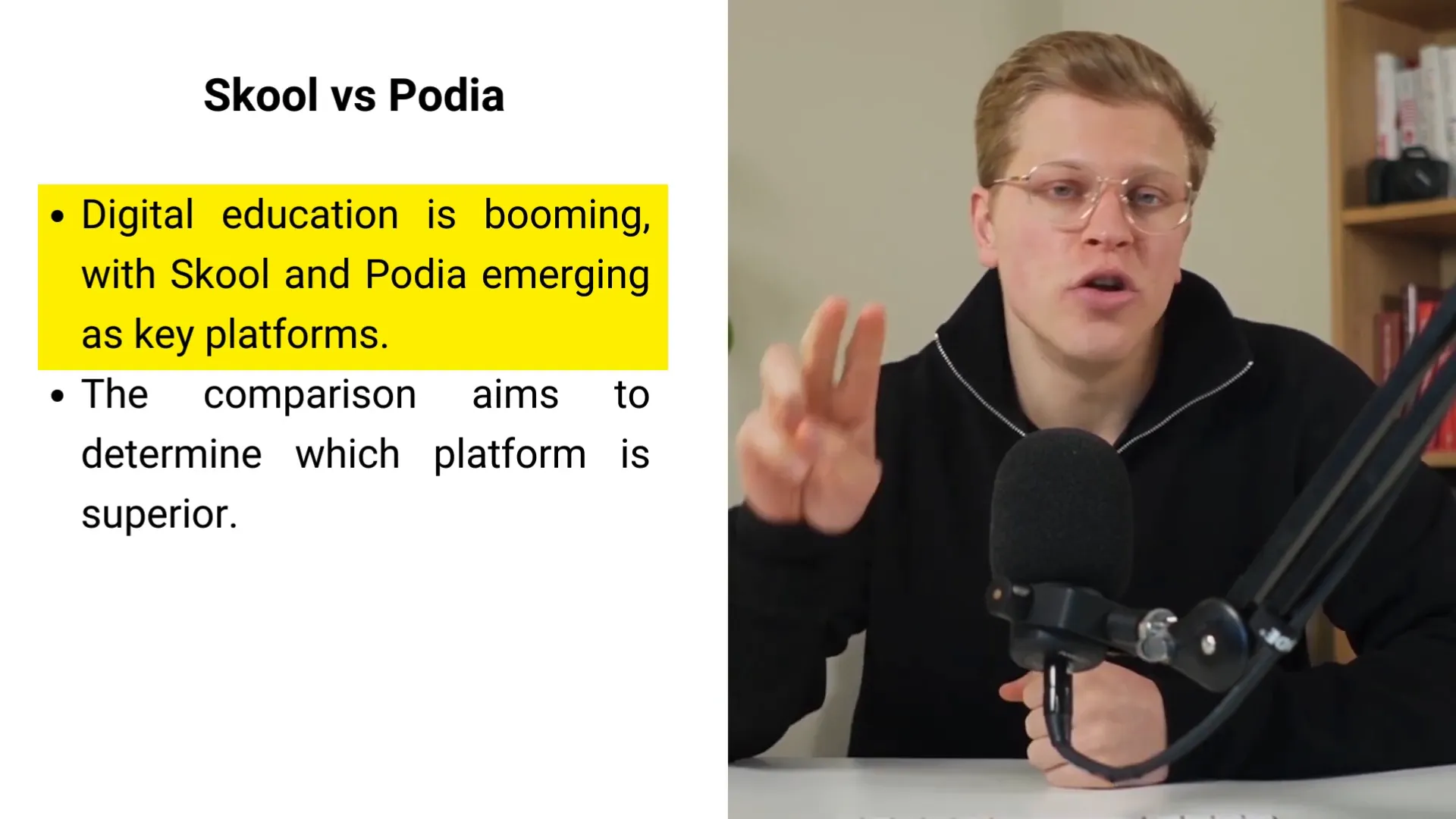 Skool vs Podia

• Digital education is booming, with Skool and Podia emerging as key platforms.
• The comparison aims to determine which platform is superior.